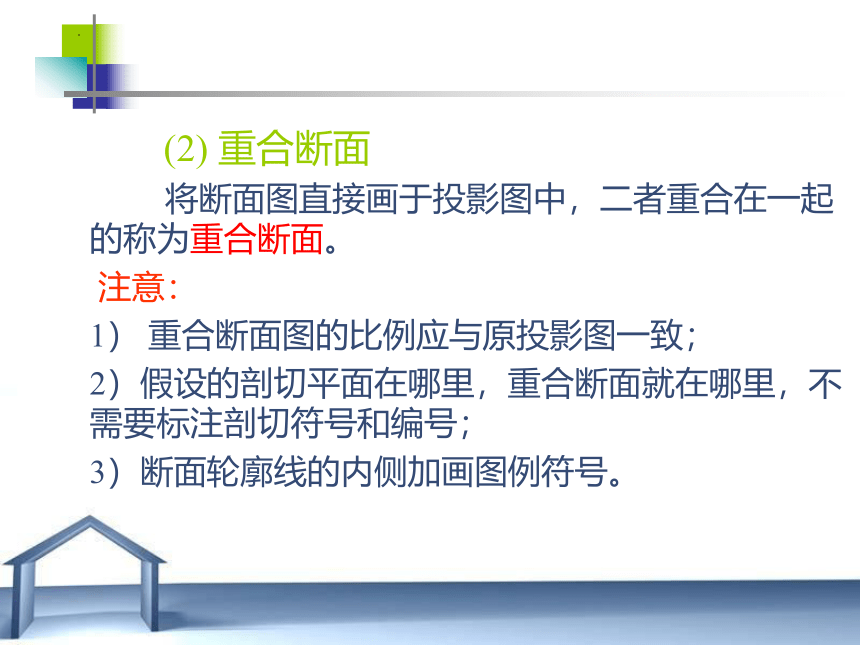 (2) 重合断面

将断面图直接画于投影图中，二者重合在一起的称为重合断面。

注意：

1） 重合断面图的比例应与原投影图一致；

2）假设的剖切平面在哪里，重合断面就在哪里，不需要标注剖切符号和编号；

3）断面轮廓线的内侧加画图例符号。